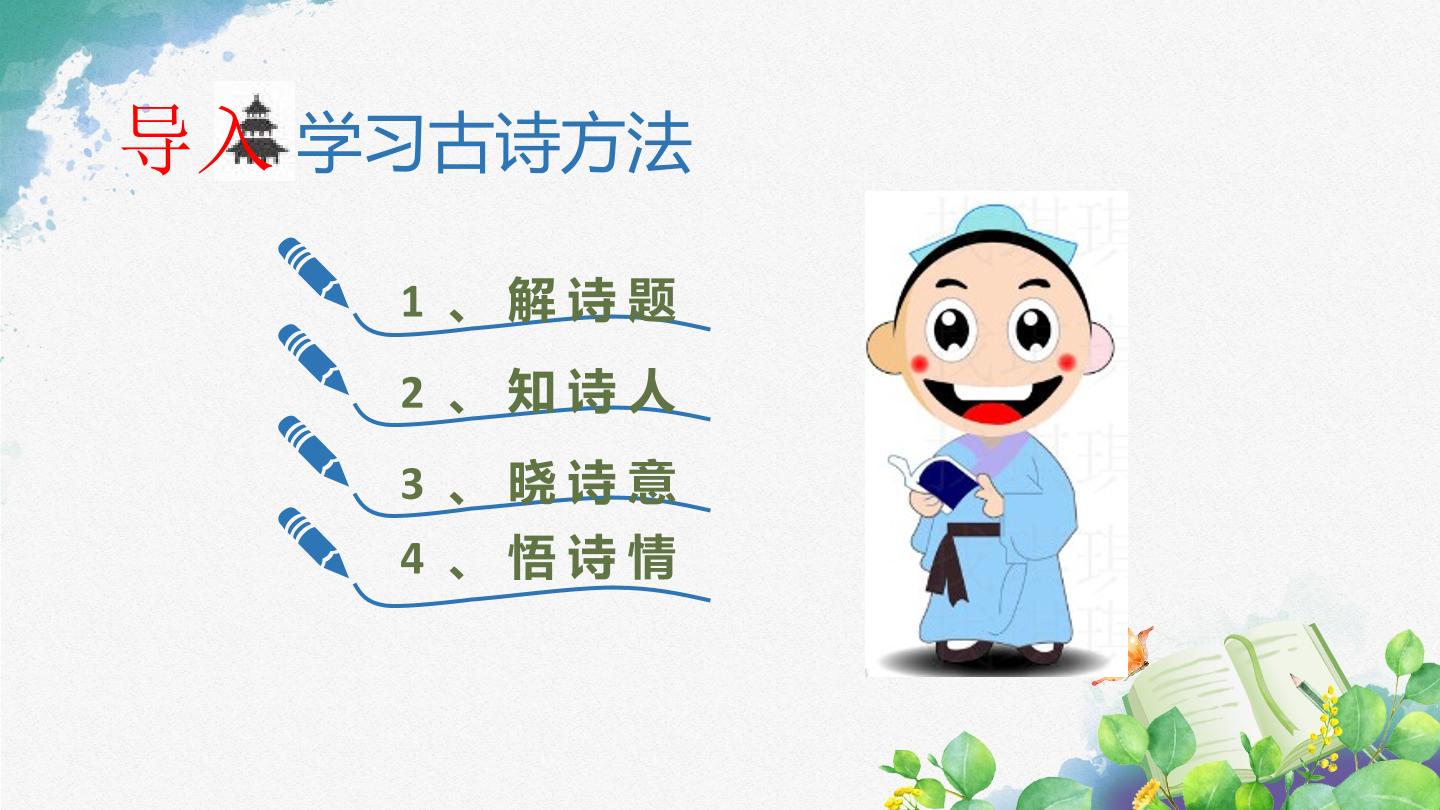 导入 学习古诗方法

1、解诗题

2、知诗人

3、晓诗意

4、悟诗情